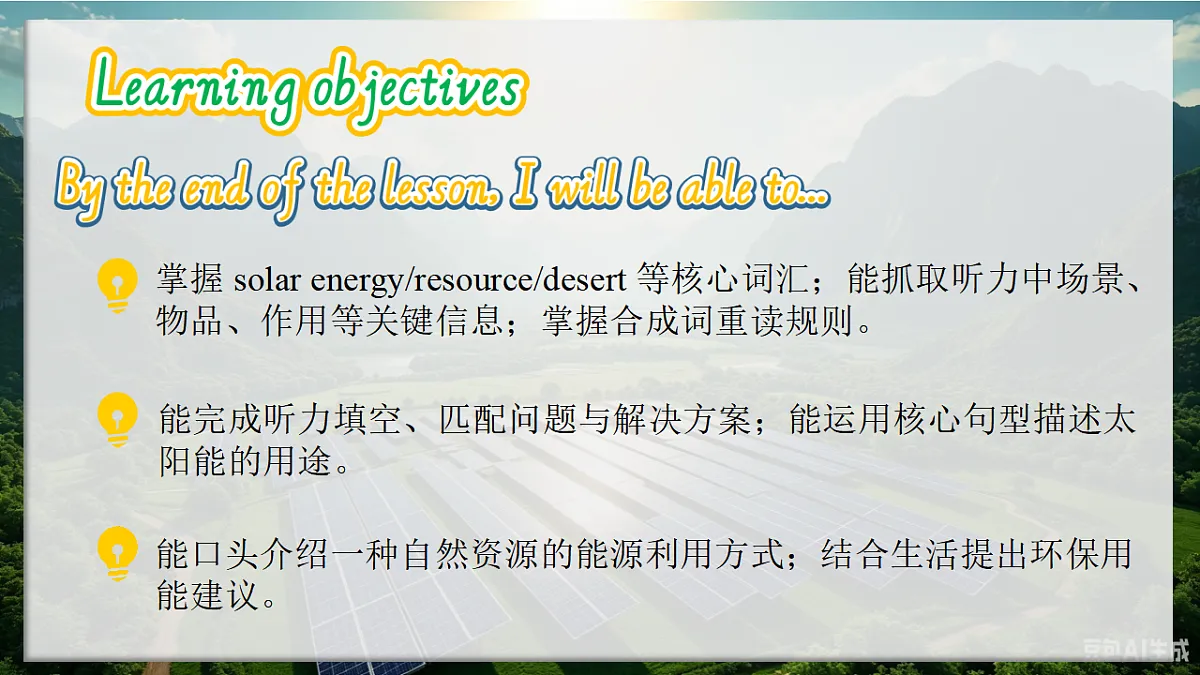 Learning objectives

By the end of the lesson, I will be able to...

掌握 solar energy/resource/desert 等核心词汇；能抓取听力中场景、物品、作用等关键信息；掌握合成词重读规则。

能完成听力填空、匹配问题与解决方案；能运用核心句型描述太阳能的用途。

能口头介绍一种自然资源的能源利用方式；结合生活提出环保用能建议。

豆包AI生成